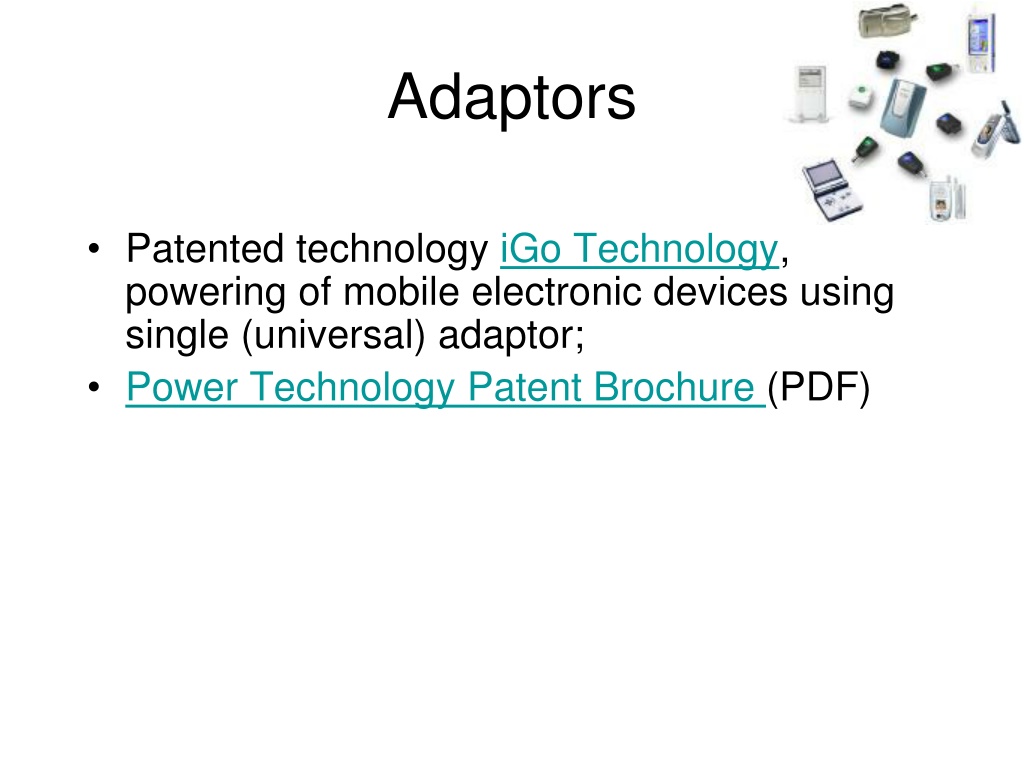 Adaptors

• Patented technology iGo Technology, powering of mobile electronic devices using single (universal) adaptor;
• Power Technology Patent Brochure (PDF)